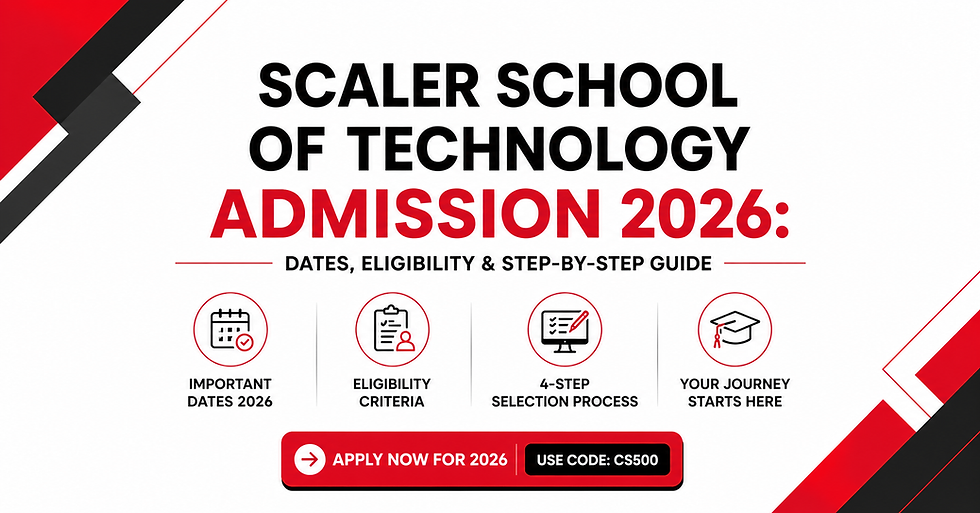 SCALER SCHOOL OF TECHNOLOGY ADMISSION 2026:

DATES, ELIGIBILITY & STEP-BY-STEP GUIDE

IMPORTANT DATES 2026

ELIGIBILITY CRITERIA

4-STEP SELECTION PROCESS

YOUR JOURNEY STARTS HERE

APPLY NOW FOR 2026

USE CODE: CS500